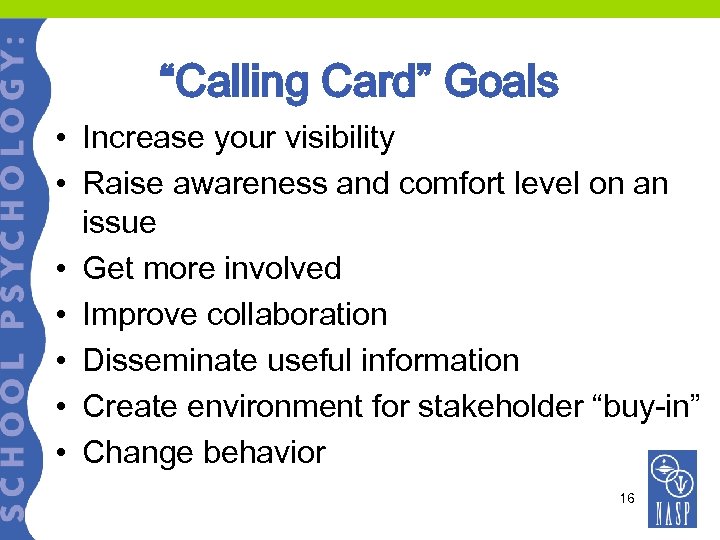 SCHOOL PSYCHOLOGY:

“Calling Card” Goals

• Increase your visibility
• Raise awareness and comfort level on an issue
• Get more involved
• Improve collaboration
• Disseminate useful information
• Create environment for stakeholder “buy-in”
• Change behavior

16

NASP